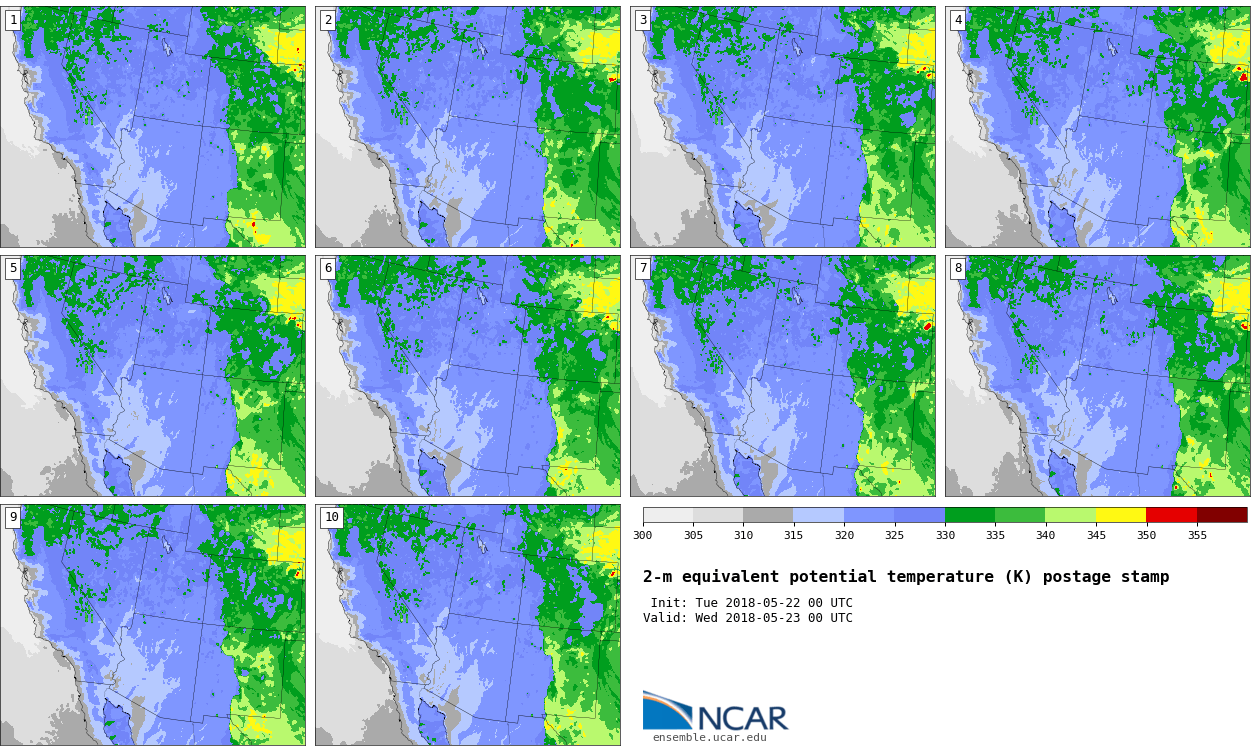 1
2
3
4
5
6
7
8
9
10

300 305 310 315 320 325 330 335 340 345 350 355

2-m equivalent potential temperature (K) postage stamp

Init: Tue 2018-05-22 00 UTC
Valid: Wed 2018-05-23 00 UTC

NCAR
ensemble.ucar.edu